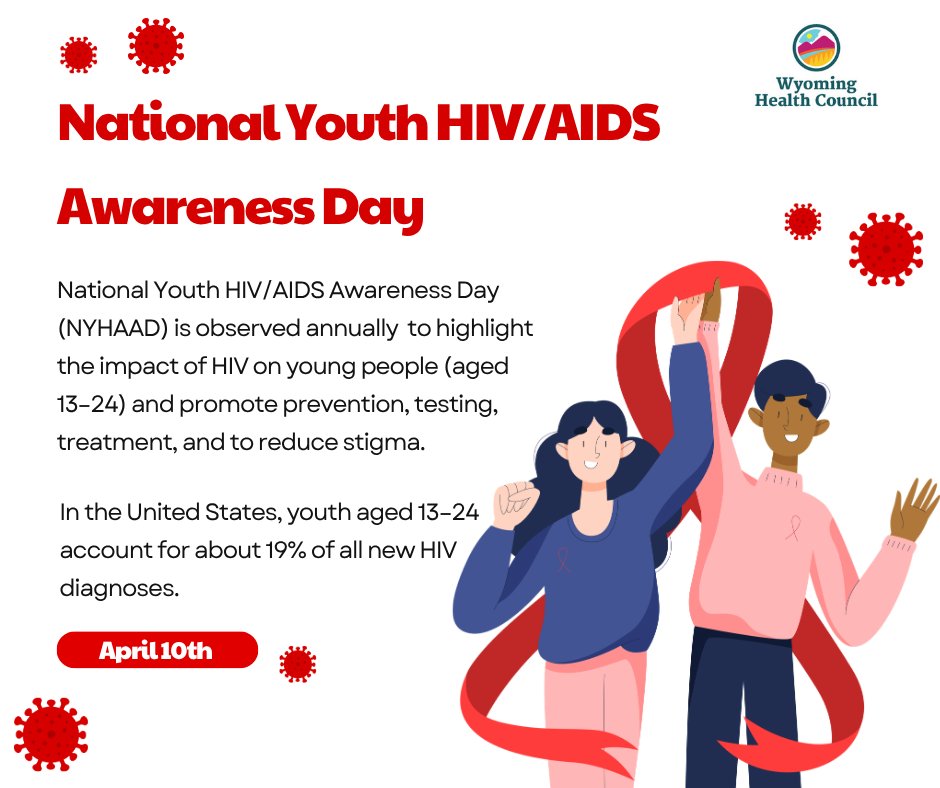 Wyoming Health Council

National Youth HIV/AIDS Awareness Day

National Youth HIV/AIDS Awareness Day (NYHAAD) is observed annually to highlight the impact of HIV on young people (aged 13-24) and promote prevention, testing, treatment, and to reduce stigma.

In the United States, youth aged 13-24 account for about 19% of all new HIV diagnoses.

April 10th